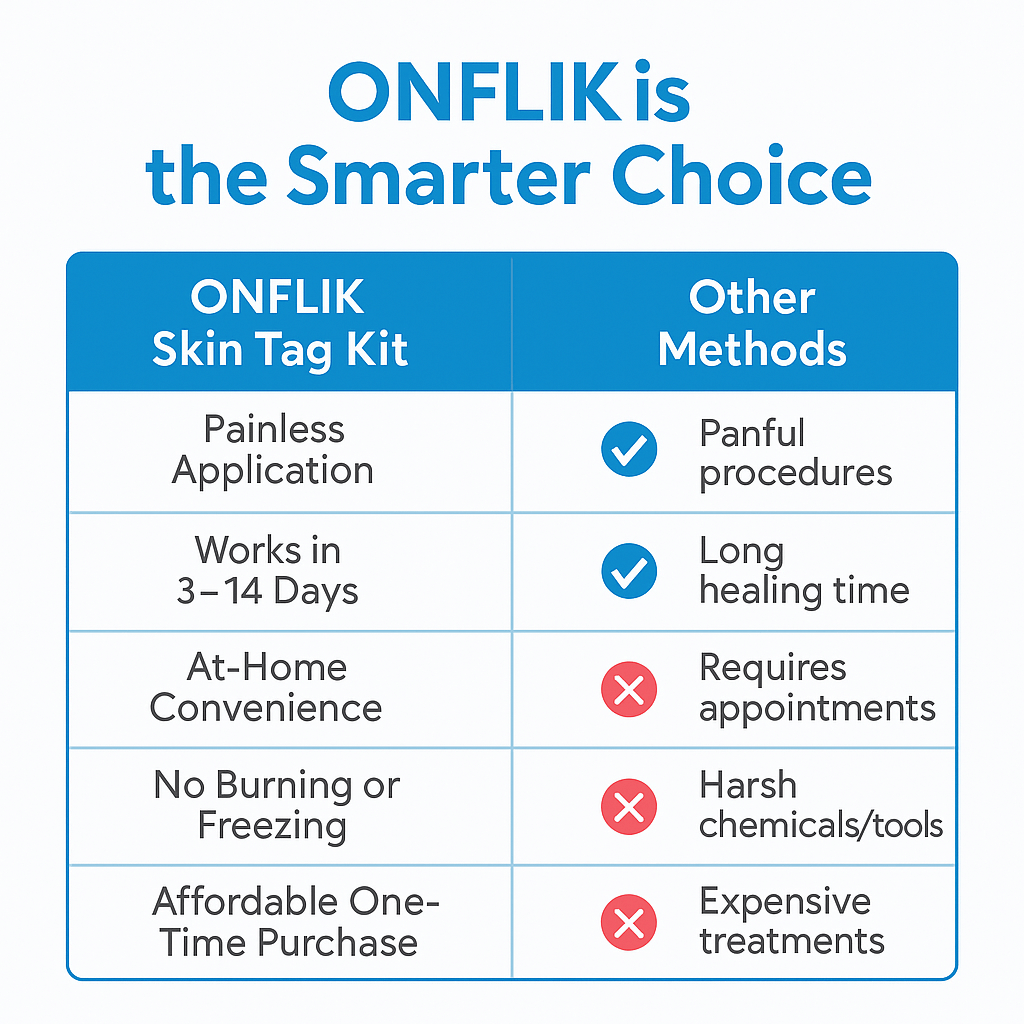 ONFLIK is the Smarter Choice

| ONFLIK Skin Tag Kit | Other Methods |
|---|---|
| Painless Application | Panful procedures |
| Works in 3–14 Days | Long healing time |
| At-Home Convenience | Requires appointments |
| No Burning or Freezing | Harsh chemicals/tools |
| Affordable One-Time Purchase | Expensive treatments |